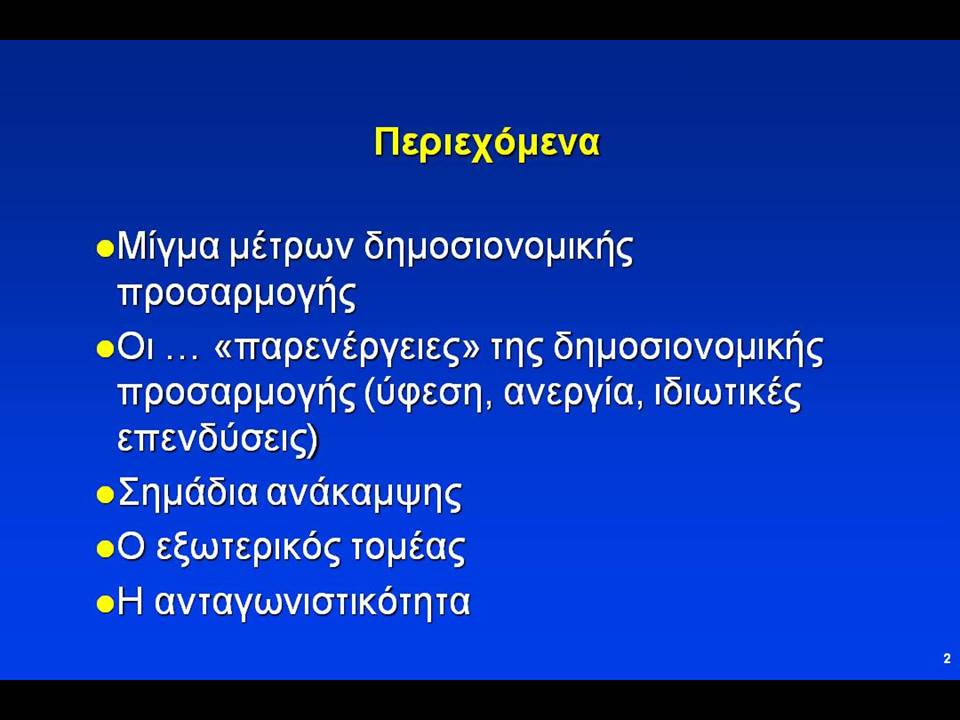 Περιεχόμενα

● Μίγμα μέτρων δημοσιονομικής προσαρμογής
● Οι … «παρενέργειες» της δημοσιονομικής προσαρμογής (ύφεση, ανεργία, ιδιωτικές επενδύσεις)
● Σημάδια ανάκαμψης
● Ο εξωτερικός τομέας
● Η ανταγωνιστικότητα

2